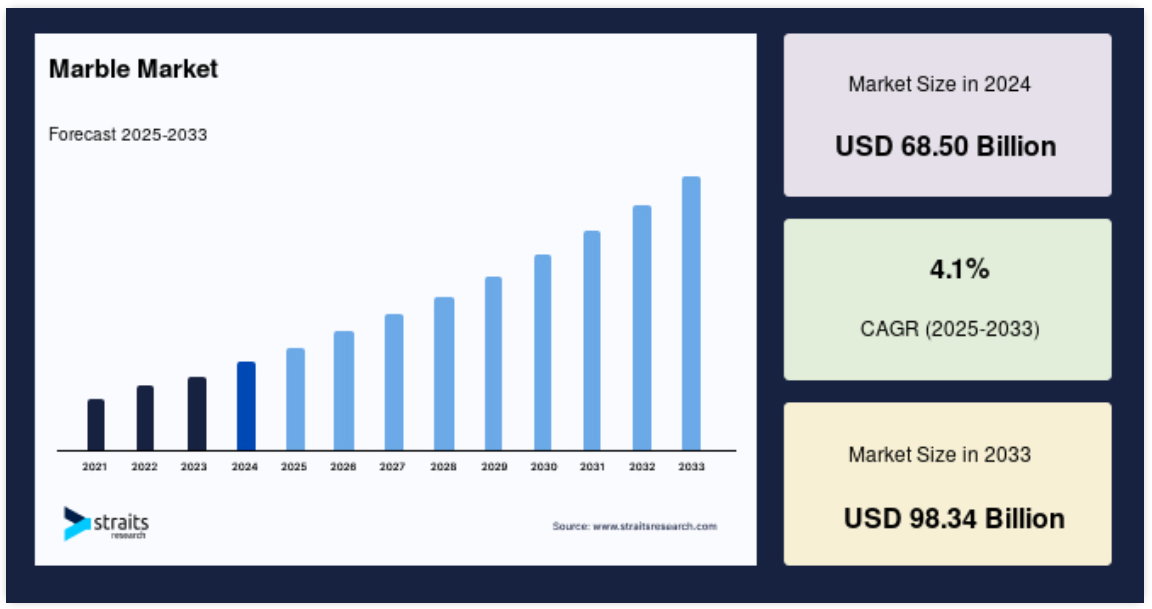 Marble Market

Forecast 2025-2033

2021 2022 2023 2024 2025 2026 2027 2028 2029 2030 2031 2032 2033

straits research

Source: www.straitsresearch.com

Market Size in 2024

USD 68.50 Billion

4.1%

CAGR (2025-2033)

Market Size in 2033

USD 98.34 Billion